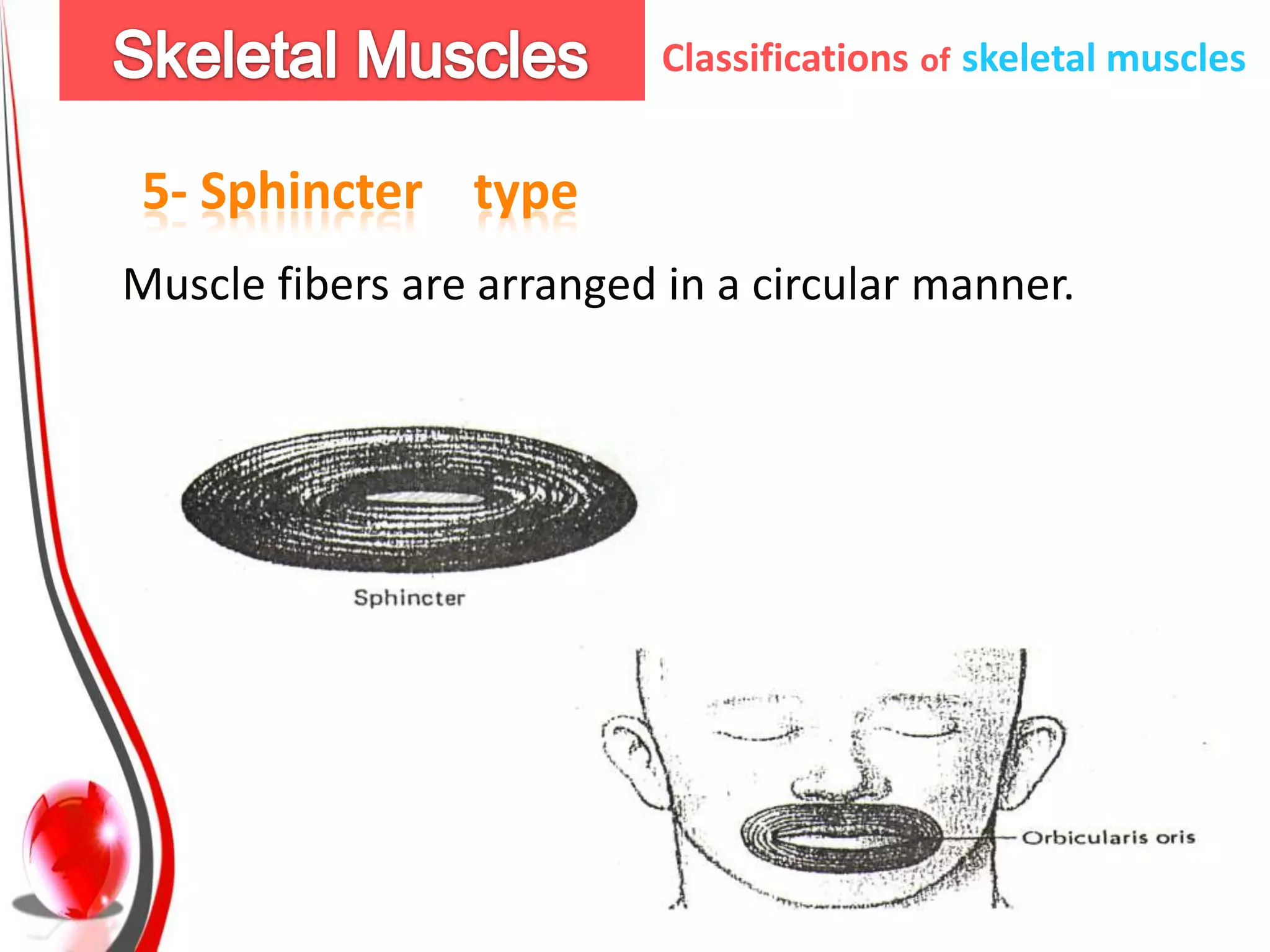 Skeletal Muscles

Classifications of skeletal muscles

5- Sphincter type

Muscle fibers are arranged in a circular manner.

Sphincter

Orbicularis oris